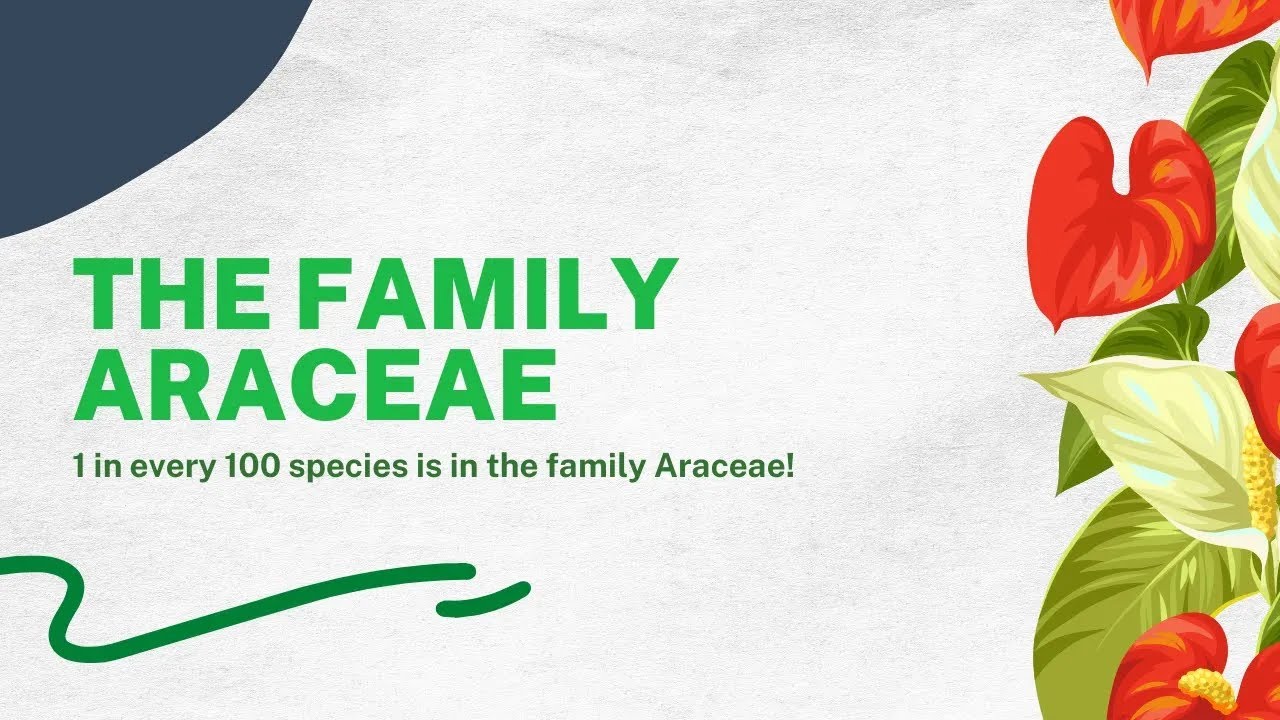 THE FAMILY ARACEAE

1 in every 100 species is in the family Araceae!